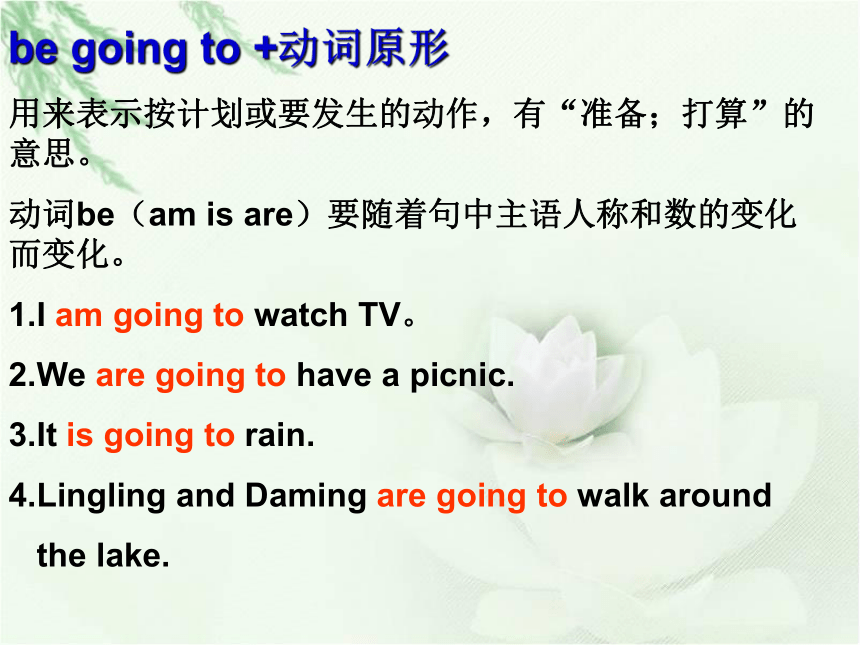 be going to +动词原形

用来表示按计划或要发生的动作，有“准备；打算”的意思。

动词be（am is are）要随着句中主语人称和数的变化而变化。

1.I am going to watch TV。

2.We are going to have a picnic.

3.It is going to rain.

4.Lingling and Daming are going to walk around the lake.